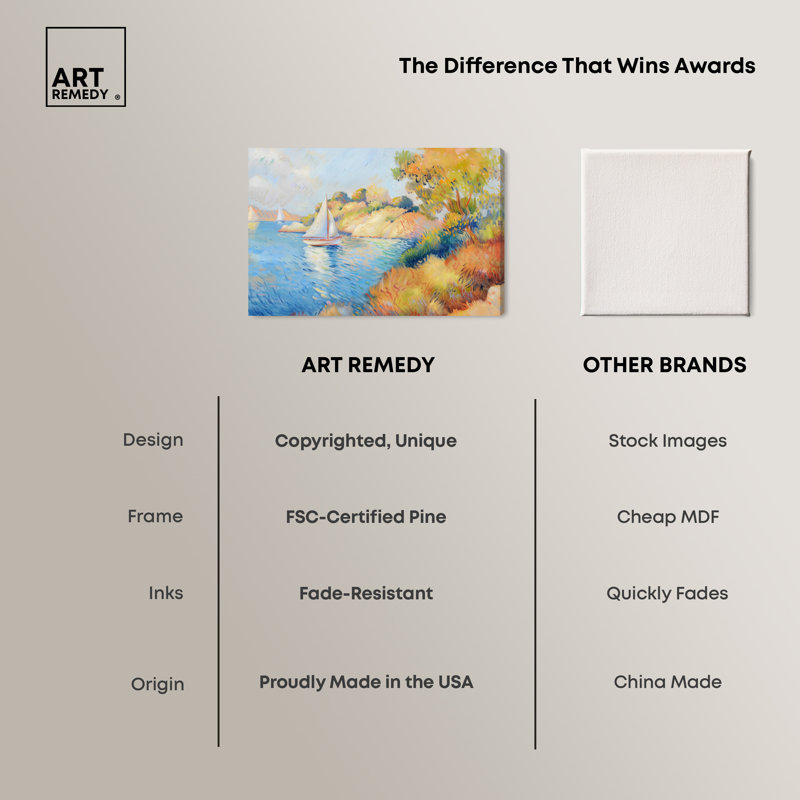 ART REMEDY ®

The Difference That Wins Awards

| | ART REMEDY | OTHER BRANDS |
|---|---|---|
| Design | Copyrighted, Unique | Stock Images |
| Frame | FSC-Certified Pine | Cheap MDF |
| Inks | Fade-Resistant | Quickly Fades |
| Origin | Proudly Made in the USA | China Made |